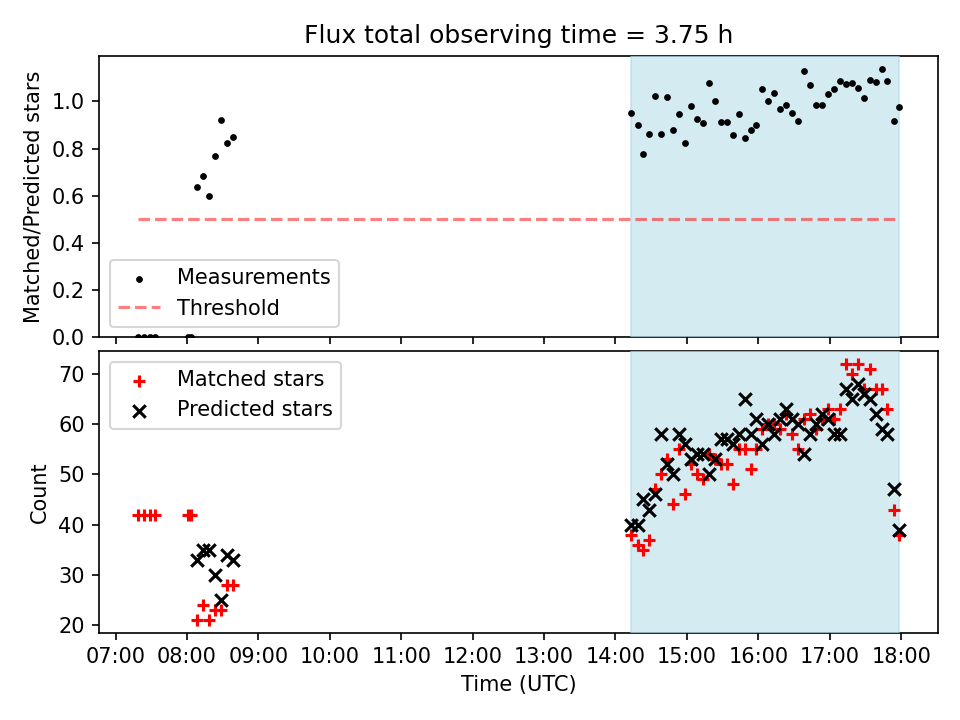 Flux total observing time = 3.75 h

Matched/Predicted stars

1.0
0.8
0.6
0.4
0.2
0.0

Measurements
Threshold

Count

70
60
50
40
30
20

Matched stars
Predicted stars

07:00 08:00 09:00 10:00 11:00 12:00 13:00 14:00 15:00 16:00 17:00 18:00

Time (UTC)